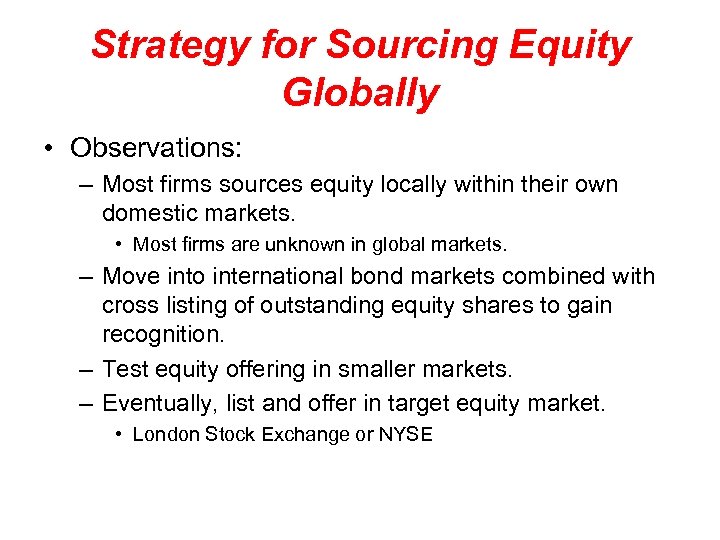 Strategy for Sourcing Equity Globally

• Observations:

– Most firms sources equity locally within their own domestic markets.

• Most firms are unknown in global markets.

– Move into international bond markets combined with cross listing of outstanding equity shares to gain recognition.

– Test equity offering in smaller markets.

– Eventually, list and offer in target equity market.

• London Stock Exchange or NYSE